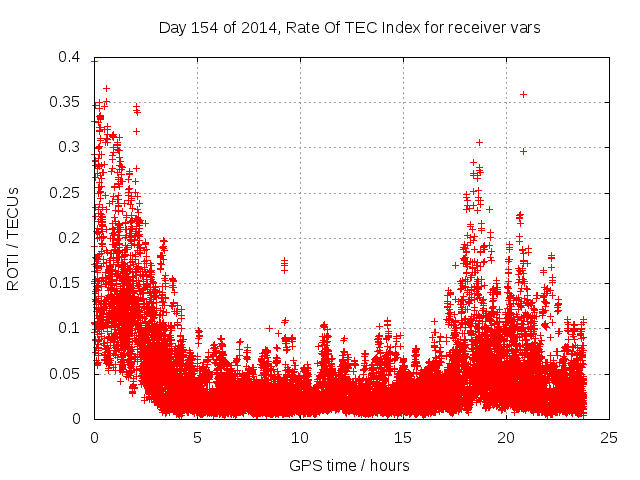 Day 154 of 2014, Rate Of TEC Index for receiver vars

ROTI / TECUs

0.4
0.35
0.3
0.25
0.2
0.15
0.1
0.05
0

0
5
10
15
20
25

GPS time / hours